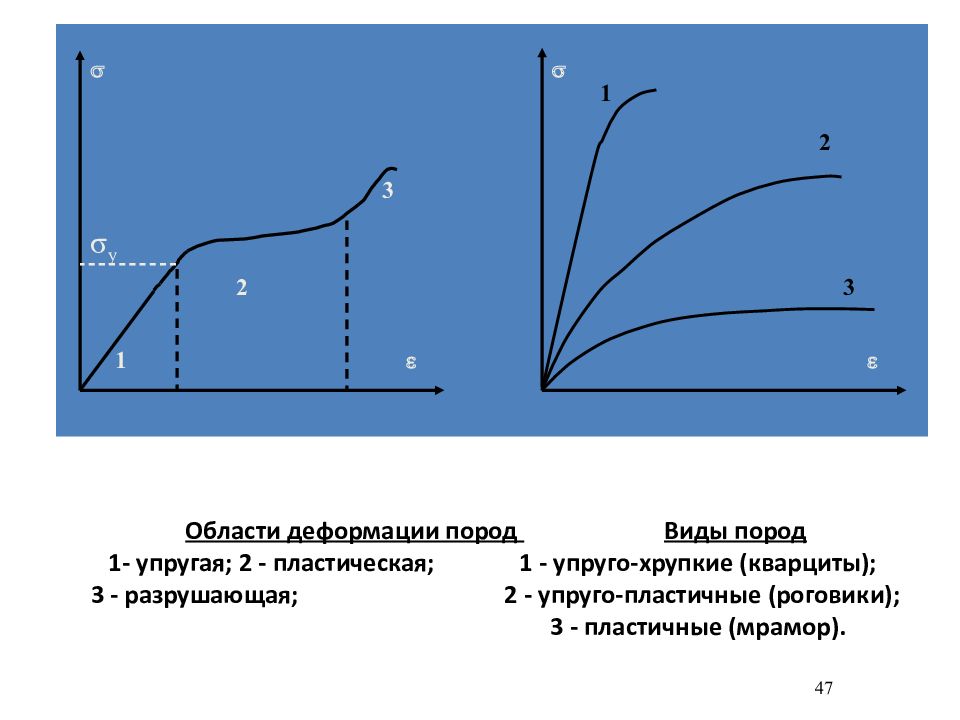 $\sigma$

$\sigma_y$

3

2

1

$\varepsilon$

$\sigma$

1

2

3

$\varepsilon$

Области деформации пород
1- упругая; 2 - пластическая;
3 - разрушающая;

Виды пород
1 - упруго-хрупкие (кварциты);
2 - упруго-пластичные (роговики);
3 - пластичные (мрамор).

47